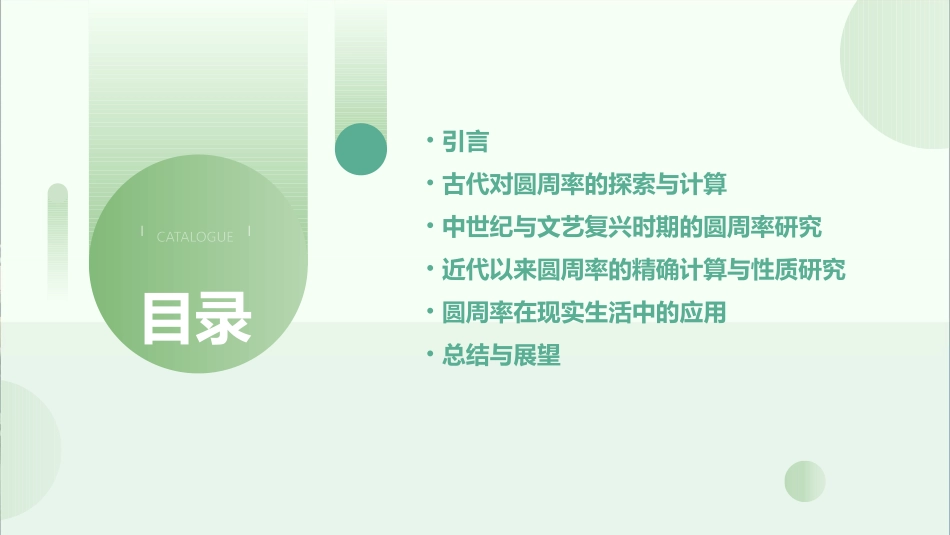 CATALOGUE

目录

• 引言
• 古代对圆周率的探索与计算
• 中世纪与文艺复兴时期的圆周率研究
• 近代以来圆周率的精确计算与性质研究
• 圆周率在现实生活中的应用
• 总结与展望